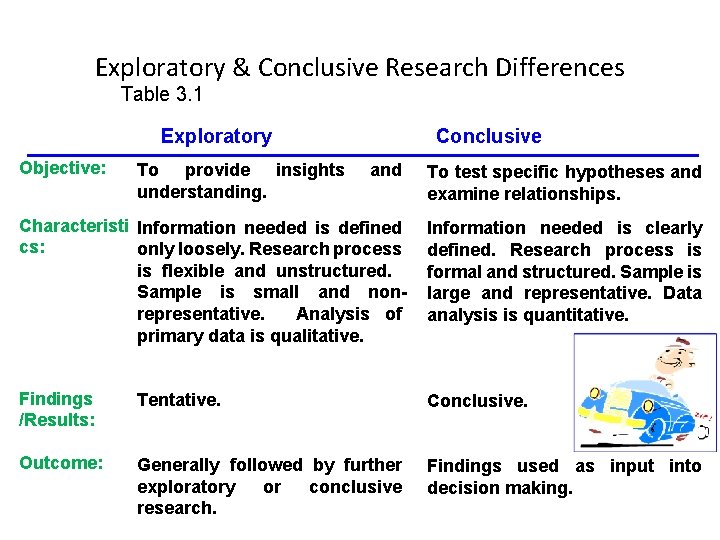 Exploratory & Conclusive Research Differences
Table 3.1

| | Exploratory | Conclusive |
|---|---|---|
| Objective: | To provide insights and understanding. | To test specific hypotheses and examine relationships. |
| Characteristics: | Information needed is defined only loosely. Research process is flexible and unstructured. Sample is small and non-representative. Analysis of primary data is qualitative. | Information needed is clearly defined. Research process is formal and structured. Sample is large and representative. Data analysis is quantitative. |
| Findings /Results: | Tentative. | Conclusive. |
| Outcome: | Generally followed by further exploratory or conclusive research. | Findings used as input into decision making. |